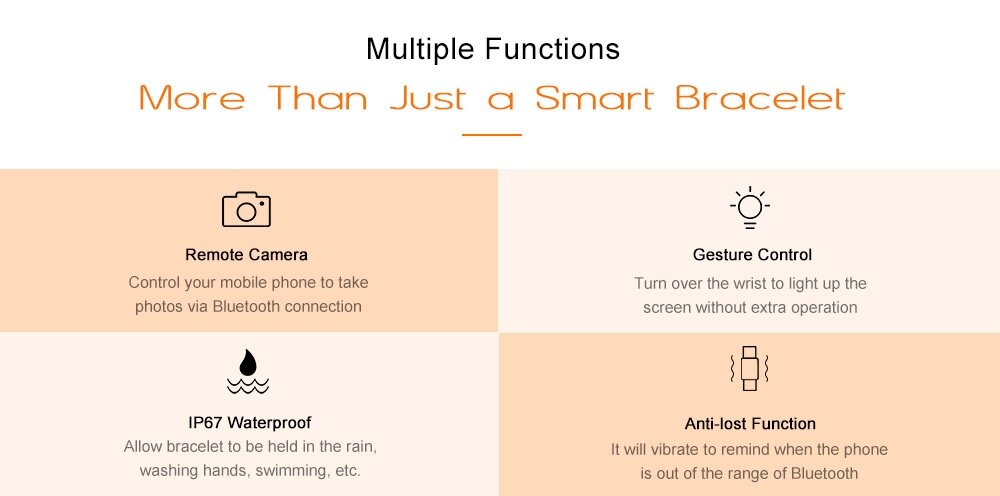 Multiple Functions

More Than Just a Smart Bracelet

Remote Camera

Control your mobile phone to take photos via Bluetooth connection

Gesture Control

Turn over the wrist to light up the screen without extra operation

IP67 Waterproof

Allow bracelet to be held in the rain, washing hands, swimming, etc.

Anti-lost Function

It will vibrate to remind when the phone is out of the range of Bluetooth